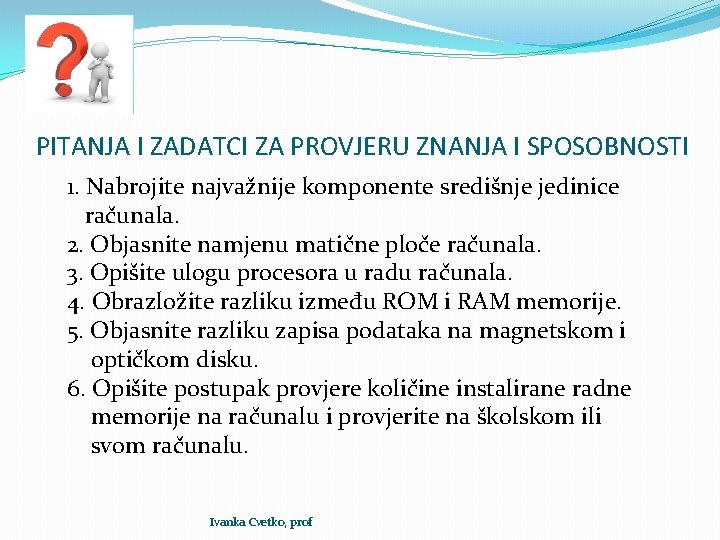 PITANJA I ZADATCI ZA PROVJERU ZNANJA I SPOSOBNOSTI

1. Nabrojite najvažnije komponente središnje jedinice računala.
2. Objasnite namjenu matične ploče računala.
3. Opišite ulogu procesora u radu računala.
4. Obrazložite razliku između ROM i RAM memorije.
5. Objasnite razliku zapisa podataka na magnetskom i optičkom disku.
6. Opišite postupak provjere količine instalirane radne memorije na računalu i provjerite na školskom ili svom računalu.

Ivanka Cvetko, prof